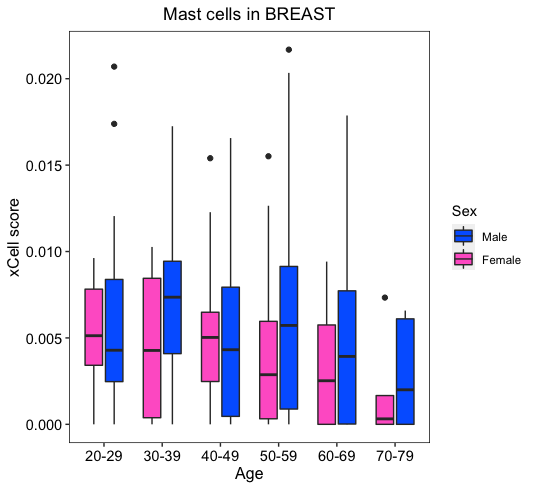 Mast cells in BREAST

xCell score

0.020
0.015
0.010
0.005
0.000

20-29
30-39
40-49
50-59
60-69
70-79

Age

Sex
Male
Female